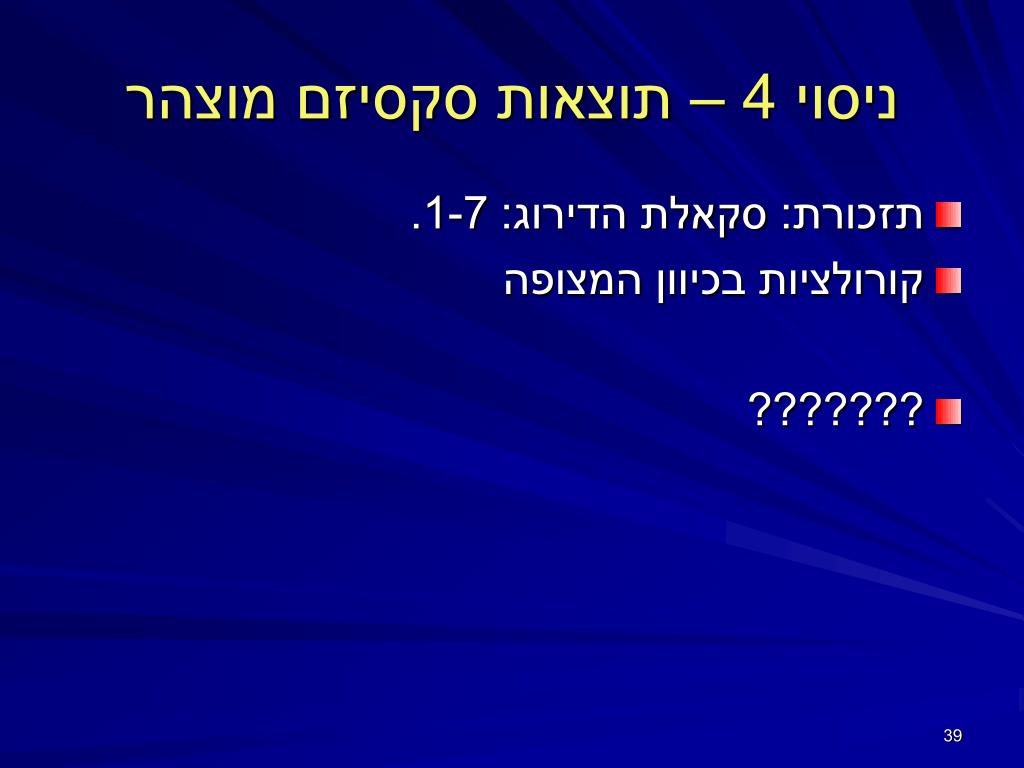 ניסוי 4 – תוצאות סקסיזם מוצהר

תזכורת: סקאלת הדירוג: 1-7.

קורולציות בכיוון המצופה

???????

39